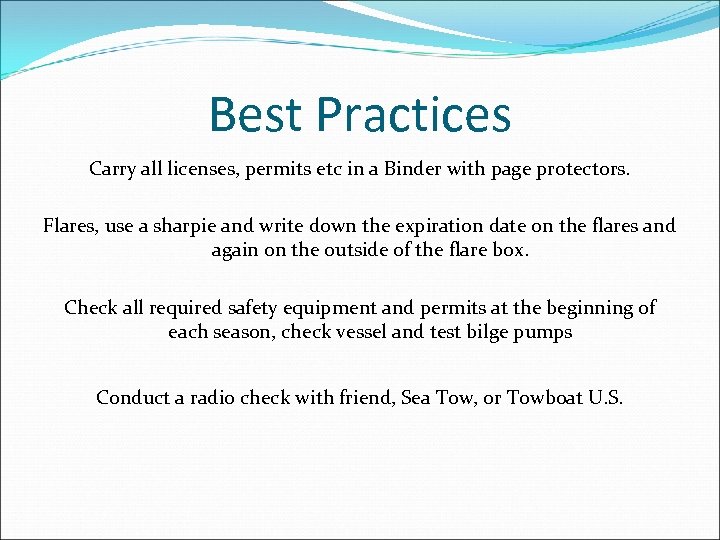 Best Practices

Carry all licenses, permits etc in a Binder with page protectors.

Flares, use a sharpie and write down the expiration date on the flares and again on the outside of the flare box.

Check all required safety equipment and permits at the beginning of each season, check vessel and test bilge pumps

Conduct a radio check with friend, Sea Tow, or Towboat U.S.